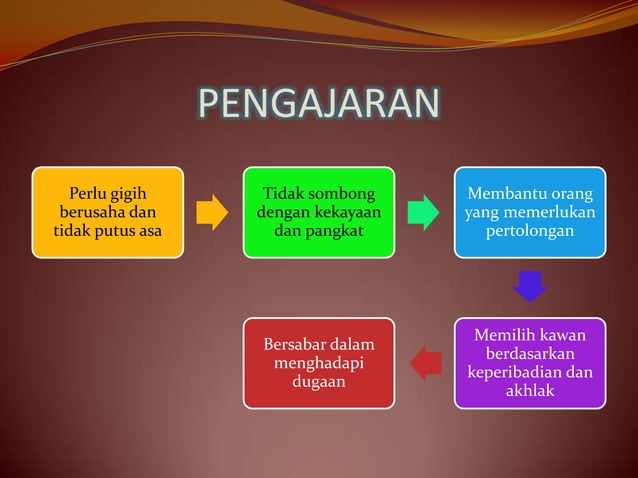 PENGAJARAN

Perlu gigih berusaha dan tidak putus asa

Tidak sombong dengan kekayaan dan pangkat

Membantu orang yang memerlukan pertolongan

Memilih kawan berdasarkan keperibadian dan akhlak

Bersabar dalam menghadapi dugaan